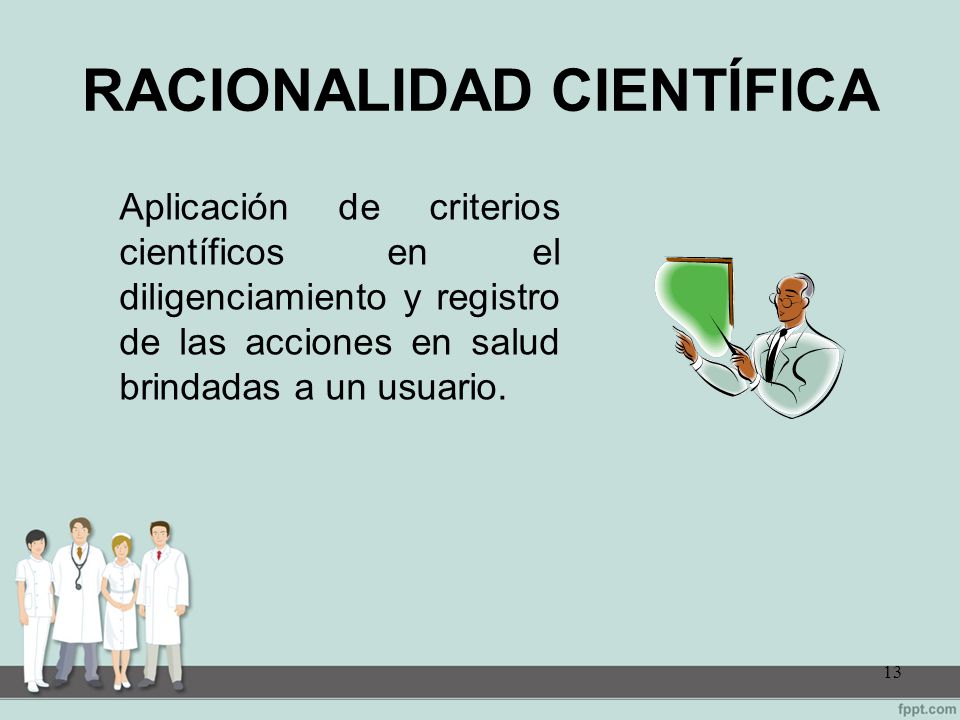 RACIONALIDAD CIENTÍFICA

Aplicación de criterios científicos en el diligenciamiento y registro de las acciones en salud brindadas a un usuario.

13

fppt.com